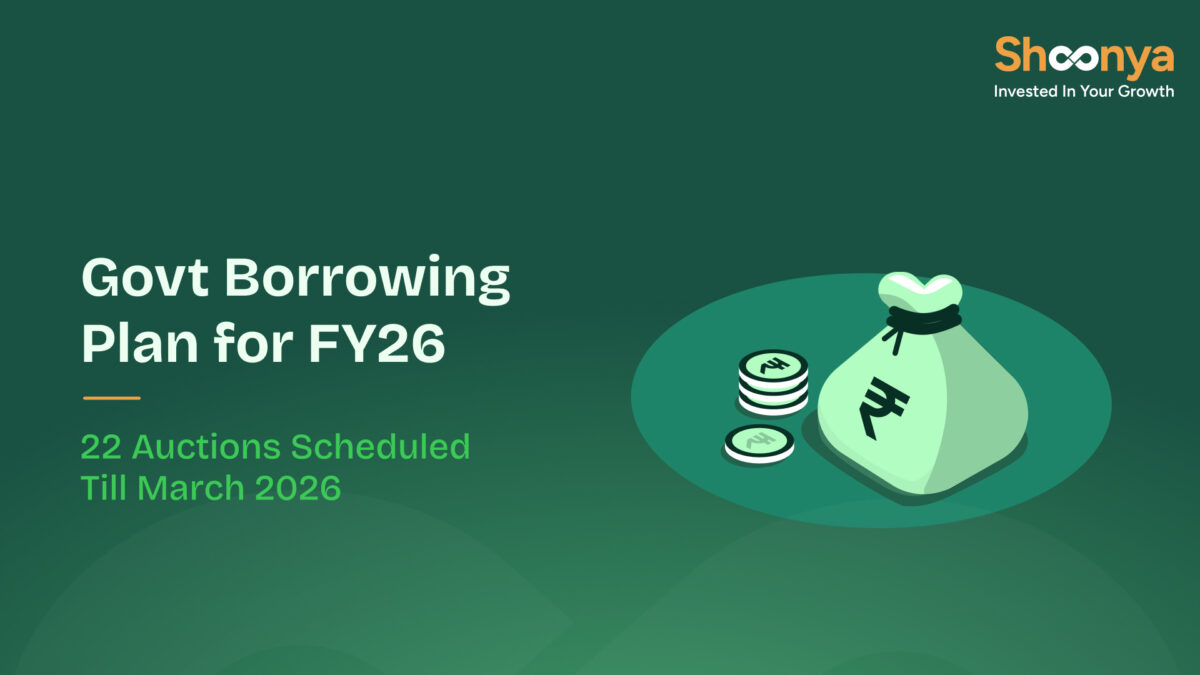 Shoonya
Invested In Your Growth

Govt Borrowing Plan for FY26

22 Auctions Scheduled Till March 2026

₹

₹

₹